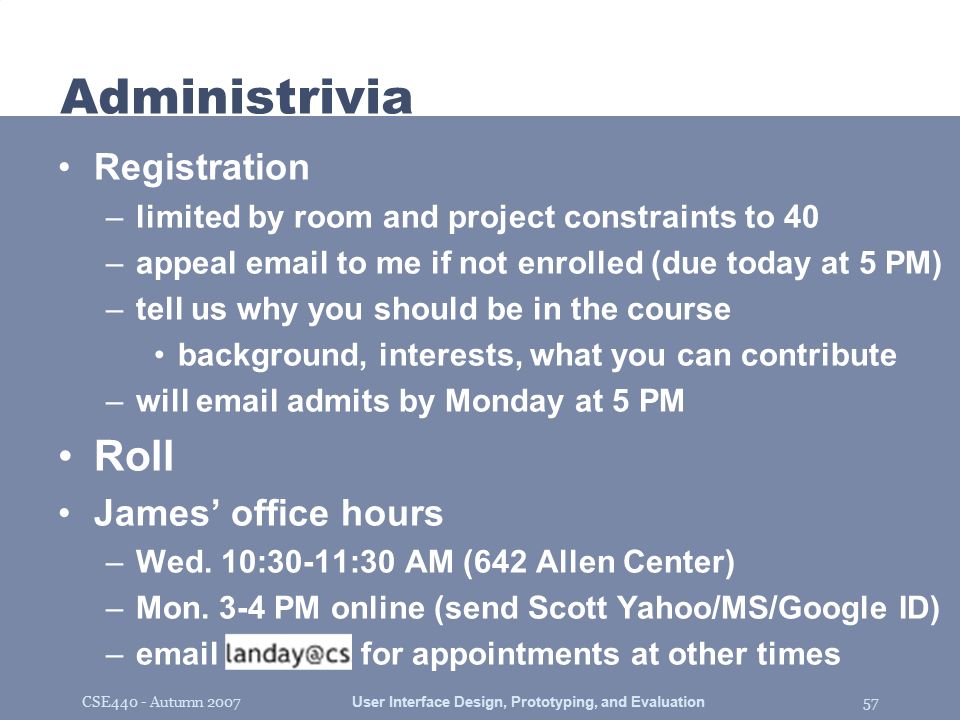 Administrivia

• Registration
– limited by room and project constraints to 40
– appeal email to me if not enrolled (due today at 5 PM)
– tell us why you should be in the course
• background, interests, what you can contribute
– will email admits by Monday at 5 PM

• Roll

• James' office hours
– Wed. 10:30-11:30 AM (642 Allen Center)
– Mon. 3-4 PM online (send Scott Yahoo/MS/Google ID)
– email landay@cs for appointments at other times

CSE440 - Autumn 2007 User Interface Design, Prototyping, and Evaluation 57